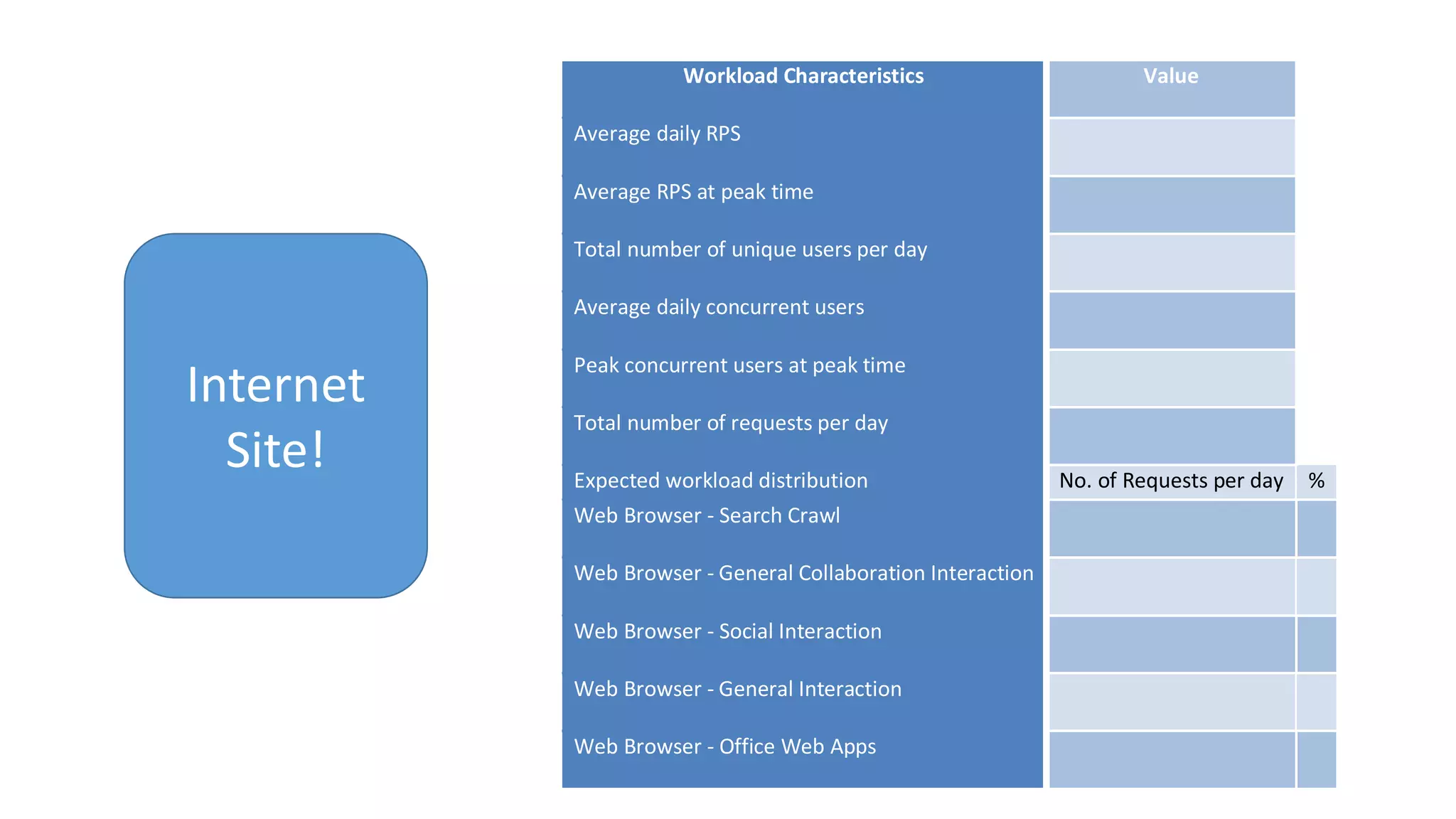 Internet Site!

| Workload Characteristics | Value | |
|---|---|---|
| Average daily RPS | | |
| Average RPS at peak time | | |
| Total number of unique users per day | | |
| Average daily concurrent users | | |
| Peak concurrent users at peak time | | |
| Total number of requests per day | | |
| Expected workload distribution | No. of Requests per day | % |
| Web Browser - Search Crawl | | |
| Web Browser - General Collaboration Interaction | | |
| Web Browser - Social Interaction | | |
| Web Browser - General Interaction | | |
| Web Browser - Office Web Apps | | |